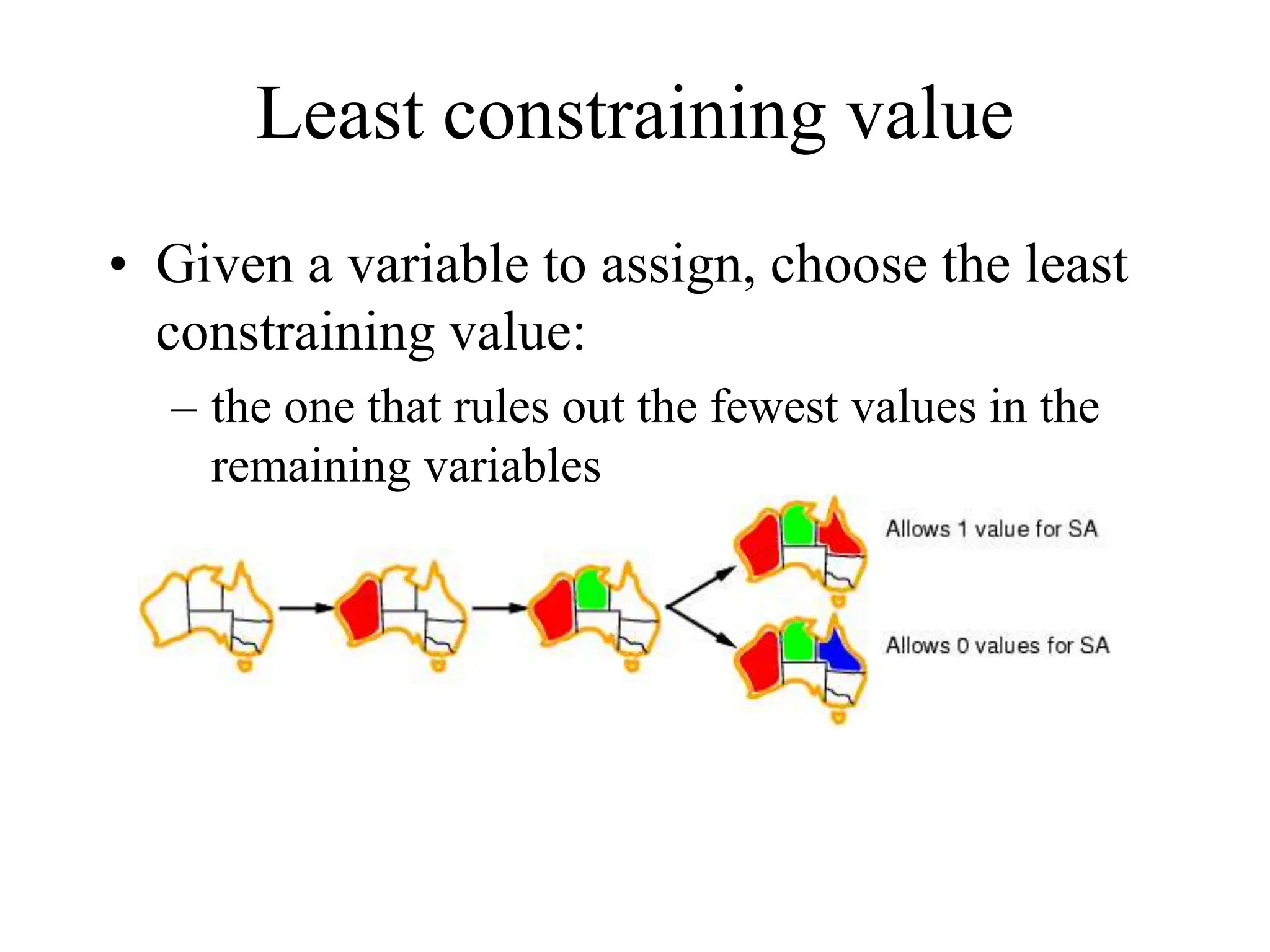 Least constraining value

• Given a variable to assign, choose the least constraining value:

– the one that rules out the fewest values in the remaining variables

Allows 1 value for SA

Allows 0 values for SA